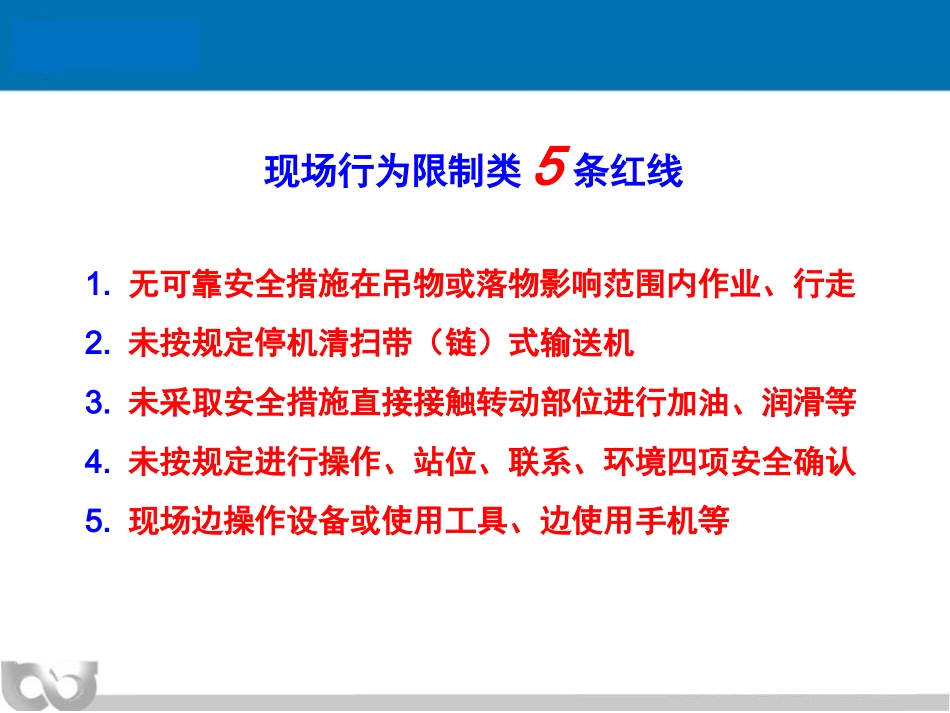 现场行为限制类 5 条红线

1. 无可靠安全措施在吊物或落物影响范围内作业、行走
2. 未按规定停机清扫带（链）式输送机
3. 未采取安全措施直接接触转动部位进行加油、润滑等
4. 未按规定进行操作、站位、联系、环境四项安全确认
5. 现场边操作设备或使用工具、边使用手机等